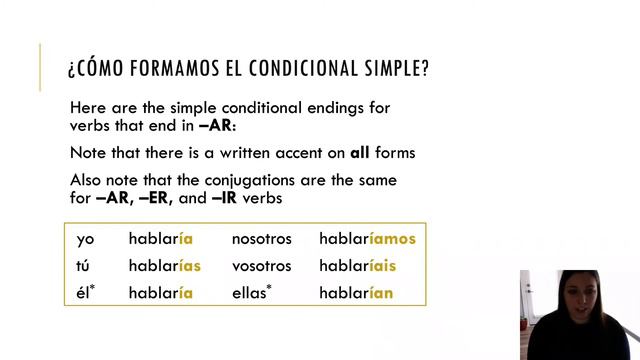 ¿CÓMO FORMAMOS EL CONDICIONAL SIMPLE?

Here are the simple conditional endings for verbs that end in –AR:

Note that there is a written accent on all forms

Also note that the conjugations are the same for –AR, –ER, and –IR verbs

| yo | hablaría | nosotros | hablaríamos |
|---|---|---|---|
| tú | hablarías | vosotros | hablaríais |
| él* | hablaría | ellas* | hablarían |